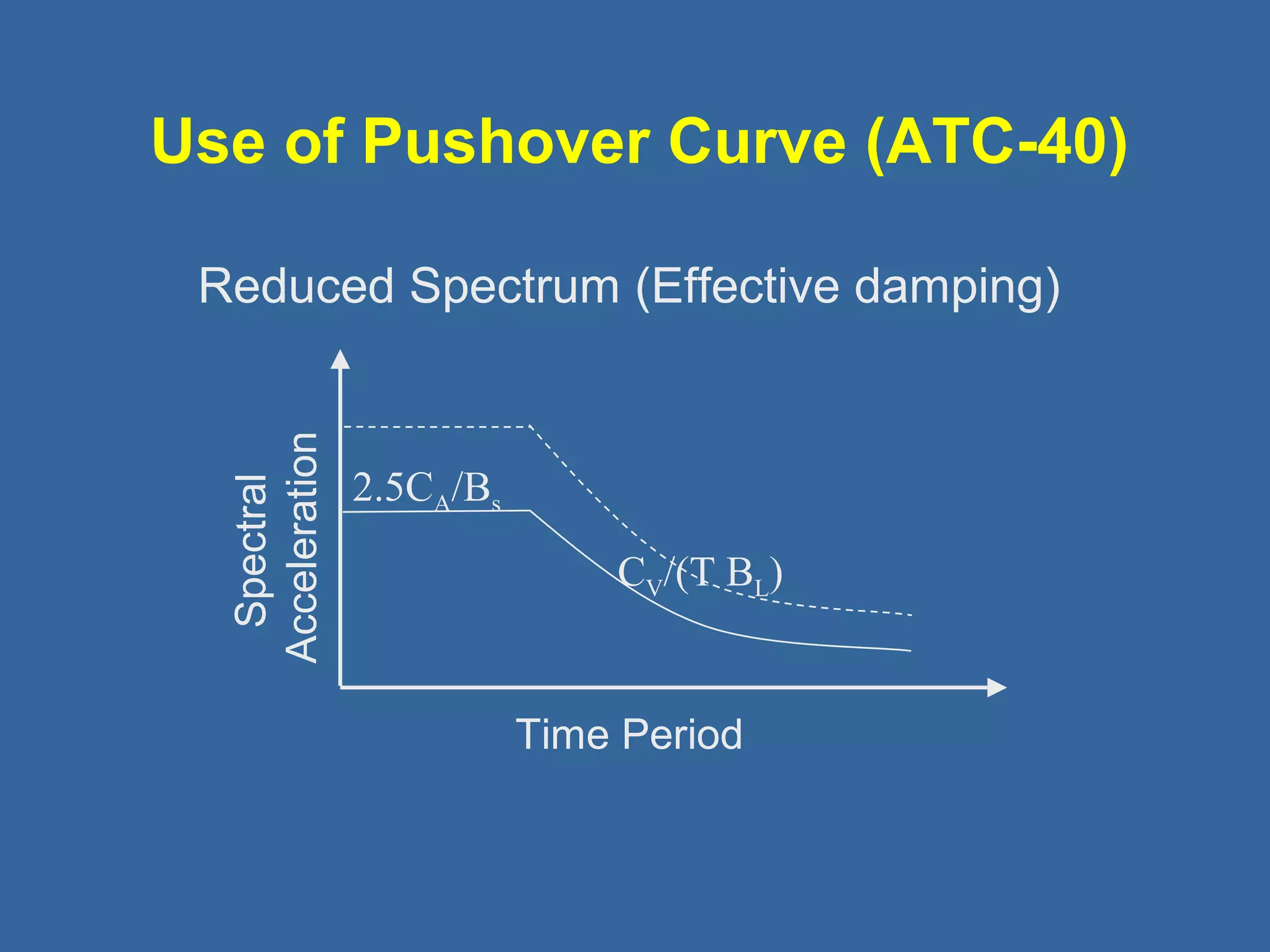 Use of Pushover Curve (ATC-40)

Reduced Spectrum (Effective damping)

Spectral Acceleration

$2.5C_A/B_s$

$C_V/(T\ B_L)$

Time Period